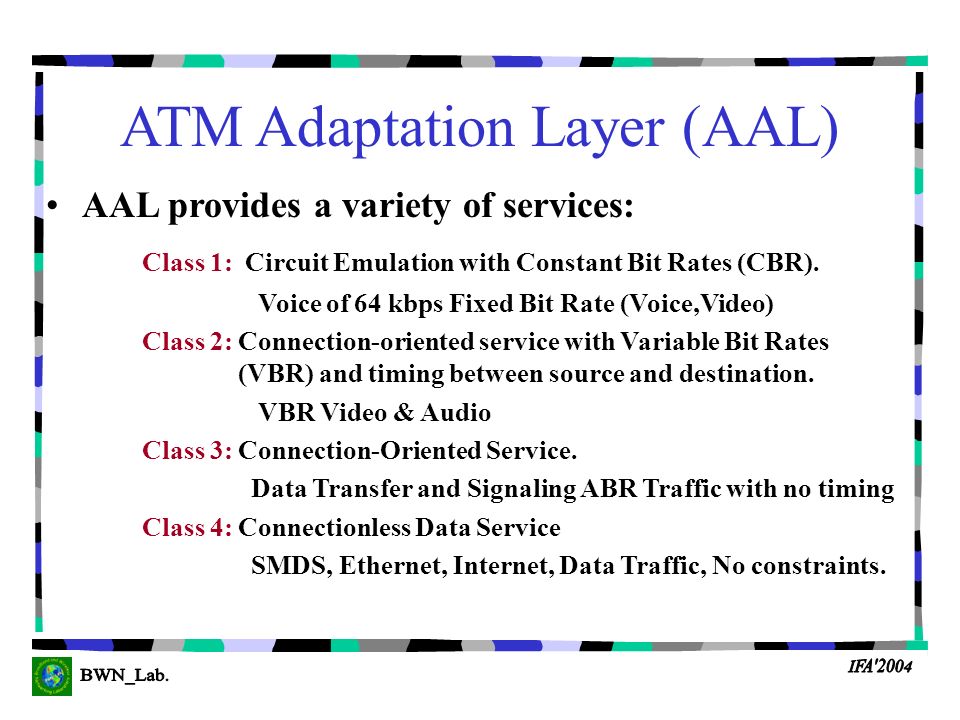 ATM Adaptation Layer (AAL)

• AAL provides a variety of services:

Class 1: Circuit Emulation with Constant Bit Rates (CBR).

Voice of 64 kbps Fixed Bit Rate (Voice,Video)

Class 2: Connection-oriented service with Variable Bit Rates (VBR) and timing between source and destination.

VBR Video & Audio

Class 3: Connection-Oriented Service.

Data Transfer and Signaling ABR Traffic with no timing

Class 4: Connectionless Data Service

SMDS, Ethernet, Internet, Data Traffic, No constraints.

BWN_Lab.

IFA'2004